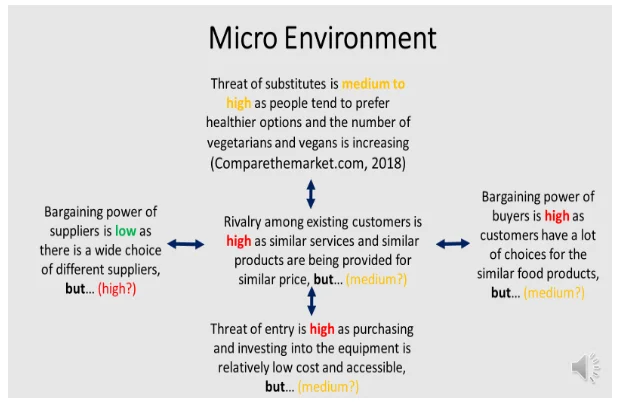 Micro Environment

Threat of substitutes is medium to high as people tend to prefer healthier options and the number of vegetarians and vegans is increasing (Comparethemarket.com, 2018)

Bargaining power of suppliers is low as there is a wide choice of different suppliers, but... (high?)

Rivalry among existing customers is high as similar services and similar products are being provided for similar price, but... (medium?)

Bargaining power of buyers is high as customers have a lot of choices for the similar food products, but... (medium?)

Threat of entry is high as purchasing and investing into the equipment is relatively low cost and accessible, but... (medium?)